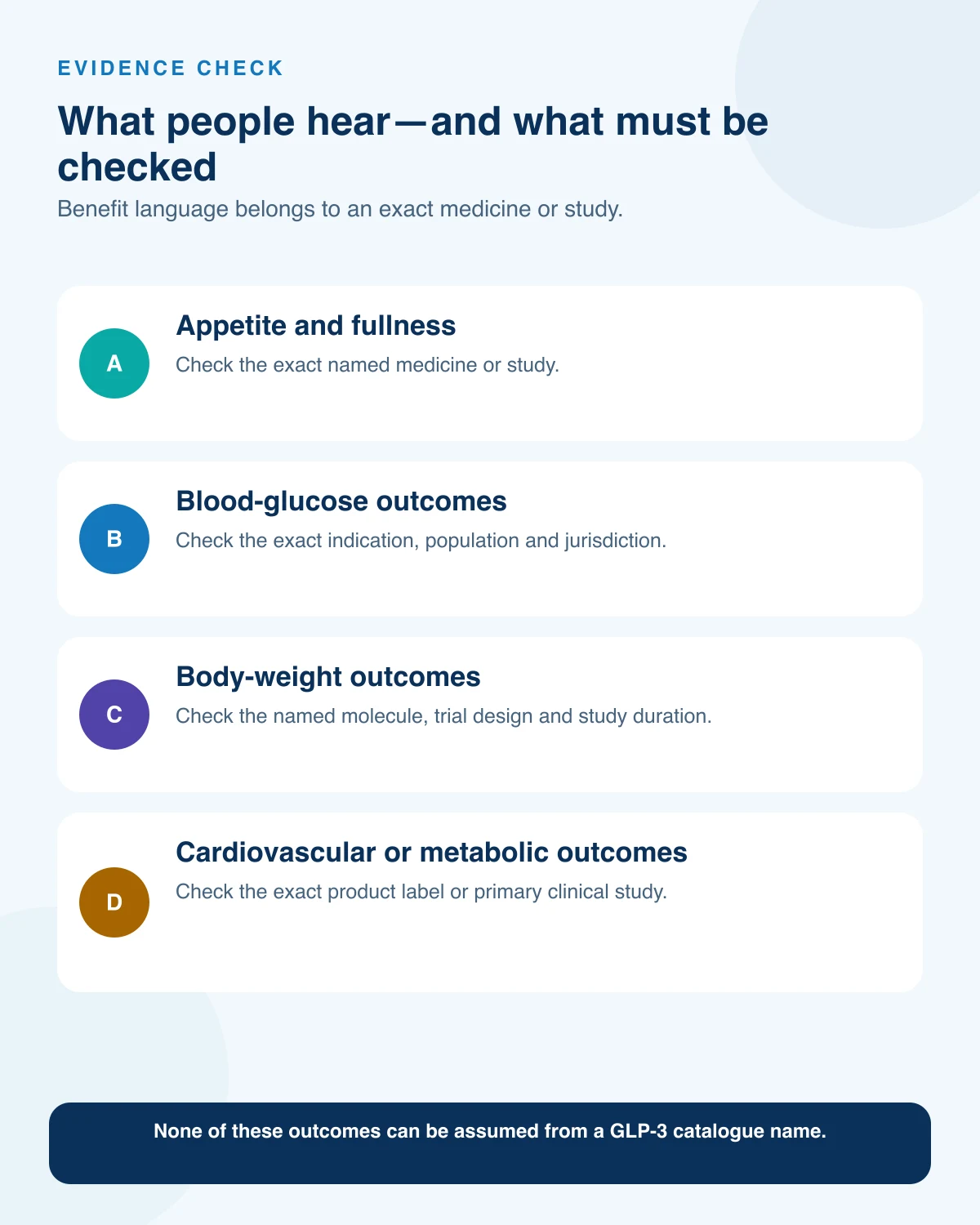 EVIDENCE CHECK

What people hear—and what must be checked

Benefit language belongs to an exact medicine or study.

A

Appetite and fullness

Check the exact named medicine or study.

B

Blood-glucose outcomes

Check the exact indication, population and jurisdiction.

C

Body-weight outcomes

Check the named molecule, trial design and study duration.

D

Cardiovascular or metabolic outcomes

Check the exact product label or primary clinical study.

None of these outcomes can be assumed from a GLP-3 catalogue name.